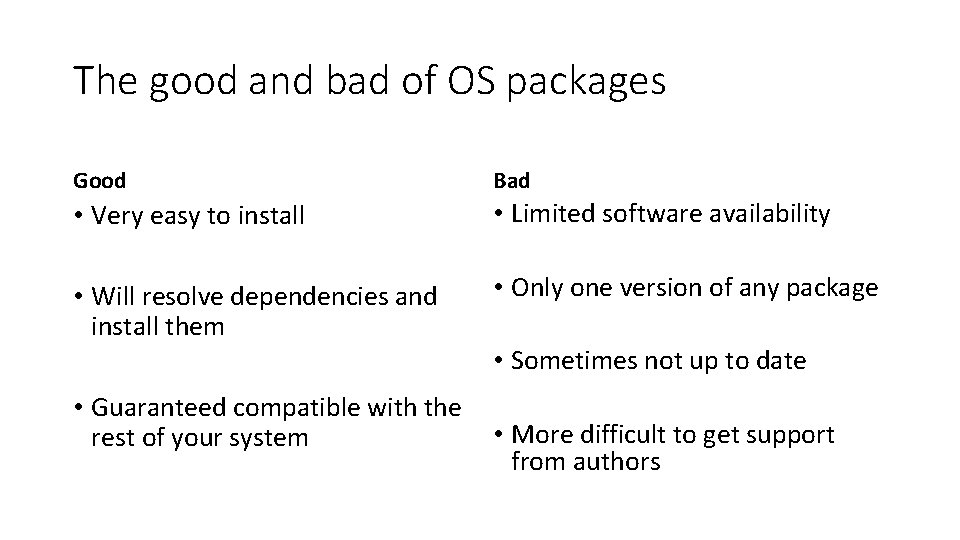 The good and bad of OS packages

Good

• Very easy to install

• Will resolve dependencies and install them

• Guaranteed compatible with the rest of your system

Bad

• Limited software availability

• Only one version of any package

• Sometimes not up to date

• More difficult to get support from authors